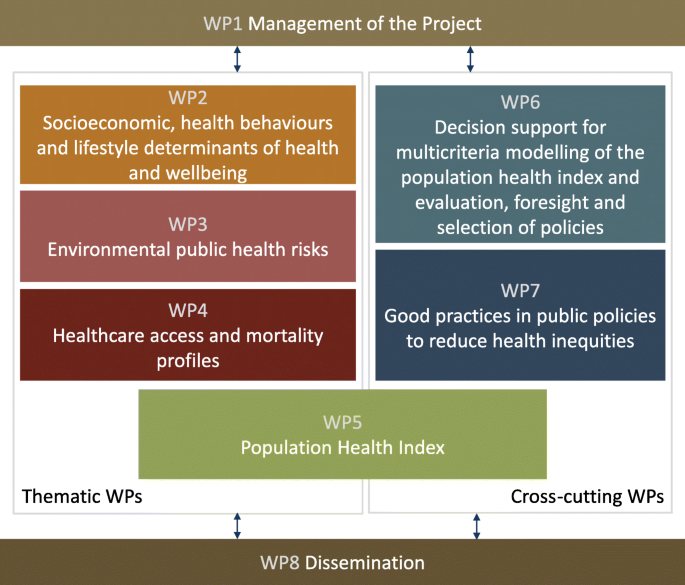 WP1 Management of the Project

WP2
Socioeconomic, health behaviours and lifestyle determinants of health and wellbeing

WP3
Environmental public health risks

WP4
Healthcare access and mortality profiles

WP6
Decision support for multicriteria modelling of the population health index and evaluation, foresight and selection of policies

WP7
Good practices in public policies to reduce health inequities

WP5
Population Health Index

Thematic WPs

Cross-cutting WPs

WP8 Dissemination